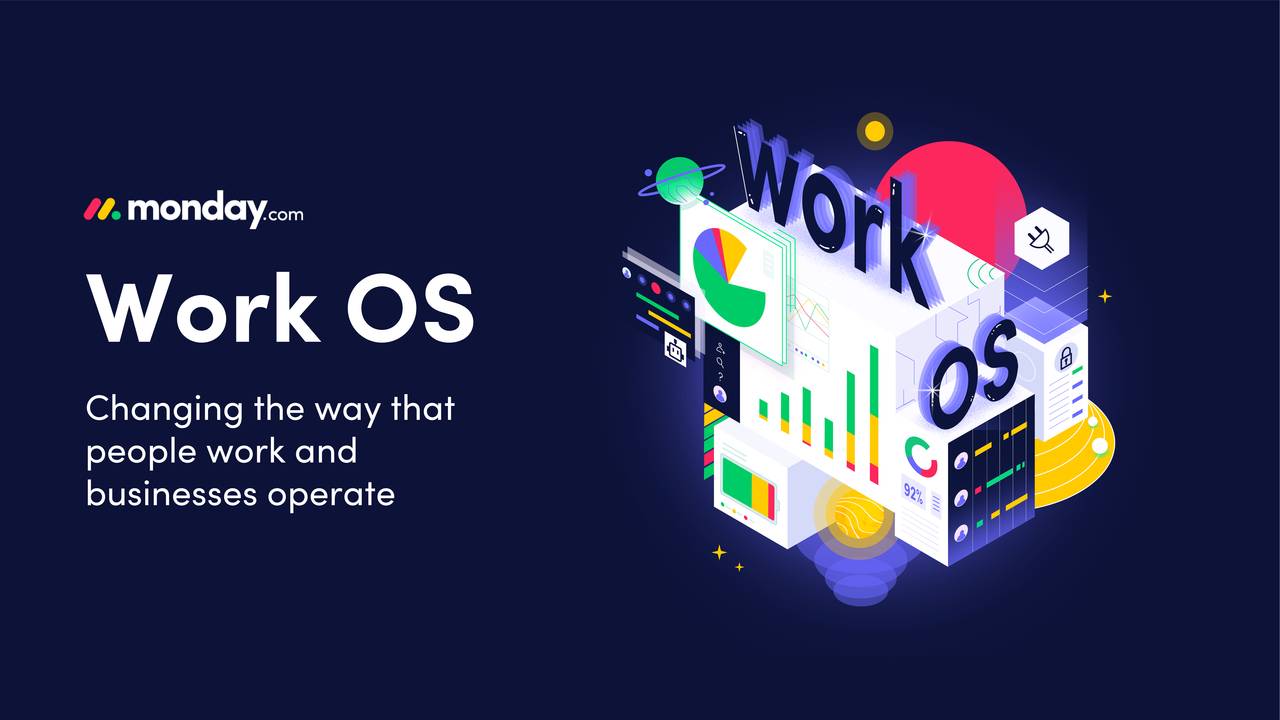 monday.com

Work OS

Changing the way that people work and businesses operate

Work
OS

92%